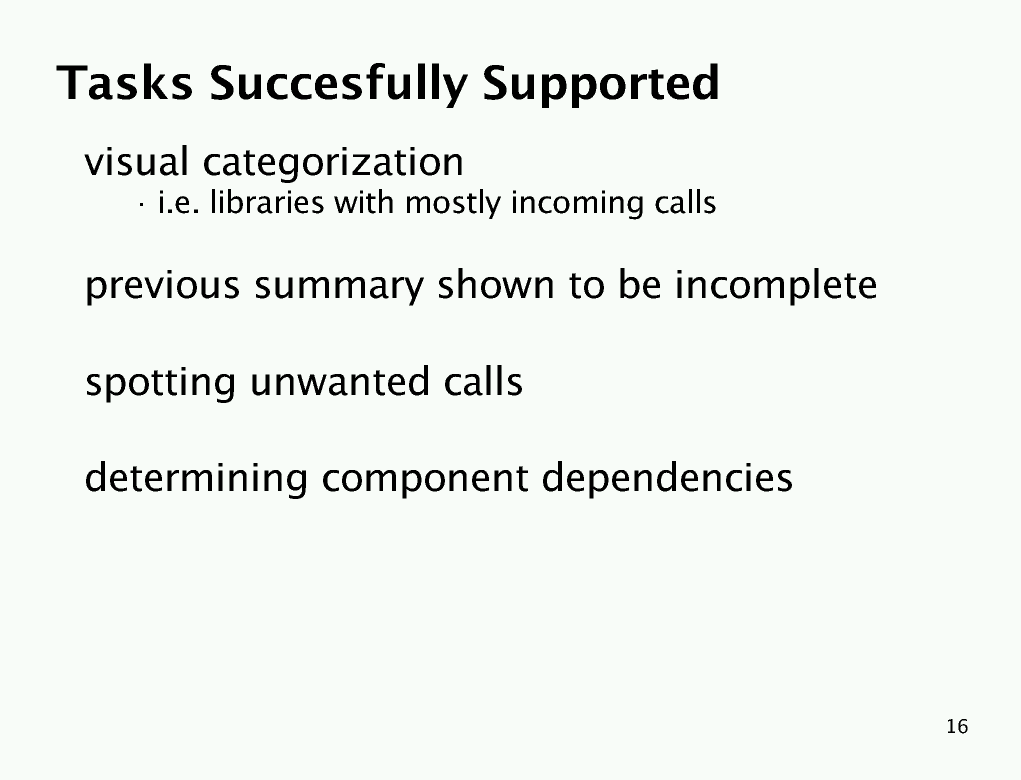 Tasks Succesfully Supported

visual categorization

· i.e. libraries with mostly incoming calls

previous summary shown to be incomplete

spotting unwanted calls

determining component dependencies

16